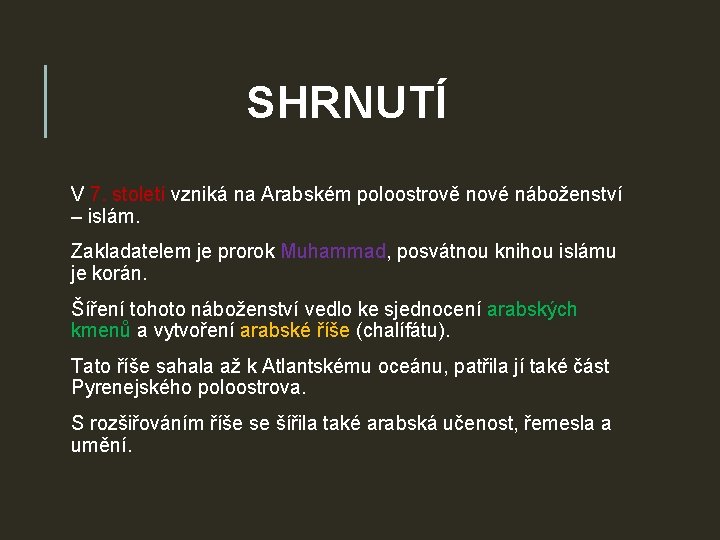 SHRNUTÍ

V 7. století vzniká na Arabském poloostrově nové náboženství – islám.

Zakladatelem je prorok Muhammad, posvátnou knihou islámu je korán.

Šíření tohoto náboženství vedlo ke sjednocení arabských kmenů a vytvoření arabské říše (chalífátu).

Tato říše sahala až k Atlantskému oceánu, patřila jí také část Pyrenejského poloostrova.

S rozšiřováním říše se šířila také arabská učenost, řemesla a umění.